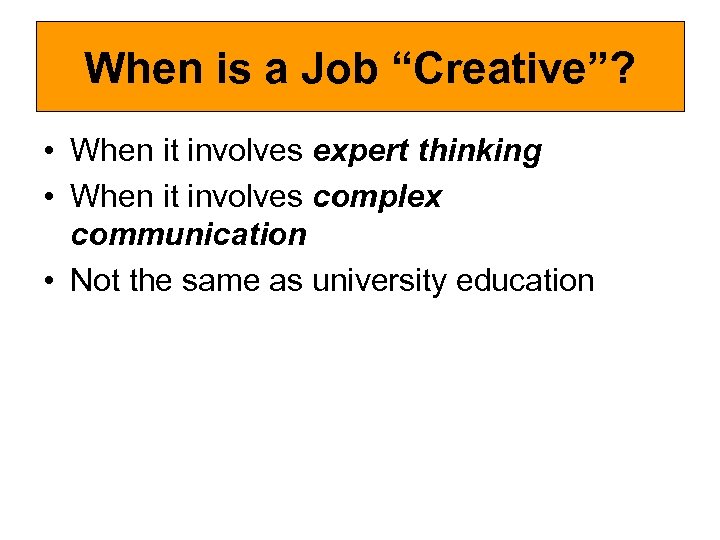 When is a Job “Creative”?

• When it involves expert thinking
• When it involves complex communication
• Not the same as university education